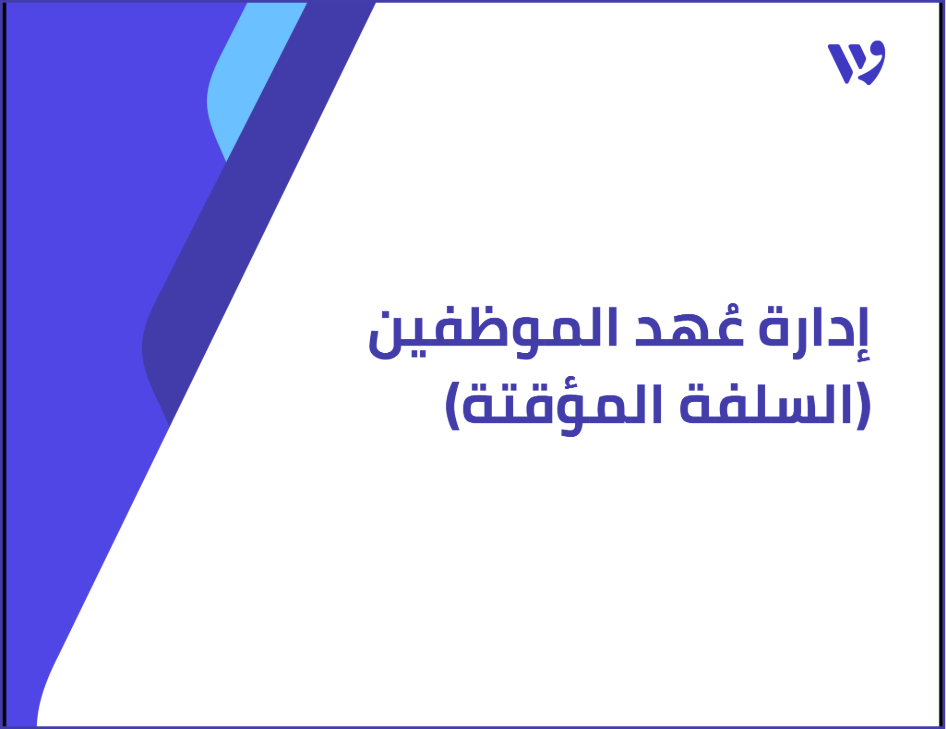 إدارة عُهد الموظفين
(السلفة المؤقتة)